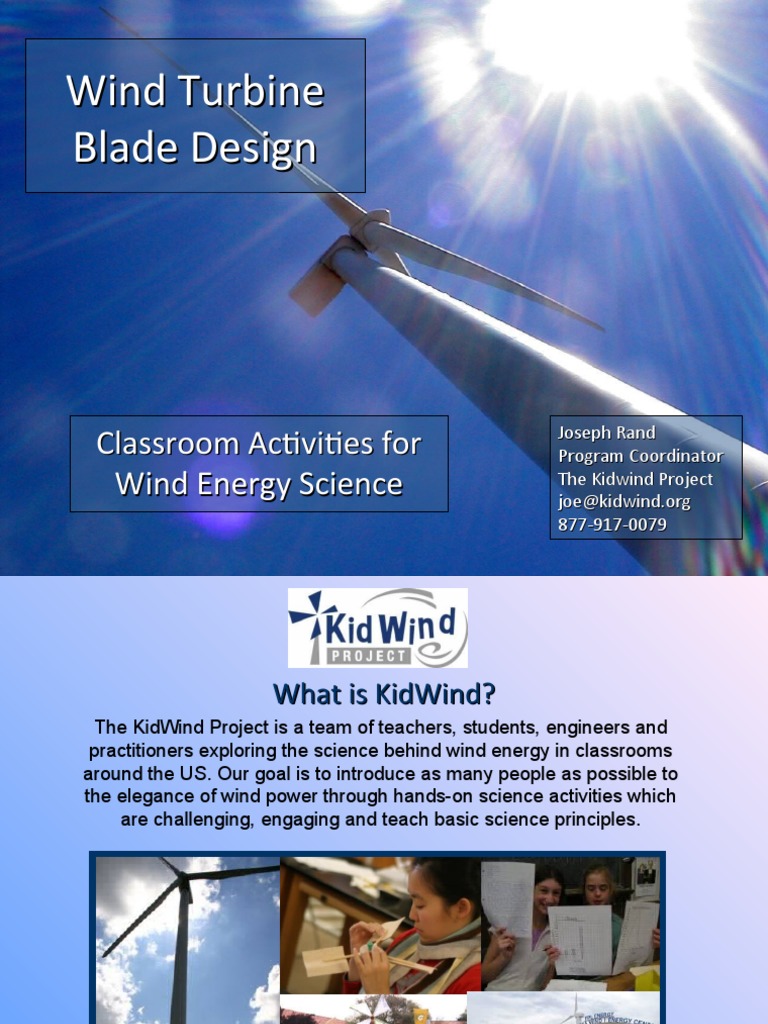 Wind Turbine Blade Design

Classroom Activities for Wind Energy Science

Joseph Rand
Program Coordinator
The Kidwind Project
joe@kidwind.org
877-917-0079

KidWind PROJECT

What is KidWind?

The KidWind Project is a team of teachers, students, engineers and practitioners exploring the science behind wind energy in classrooms around the US. Our goal is to introduce as many people as possible to the elegance of wind power through hands-on science activities which are challenging, engaging and teach basic science principles.